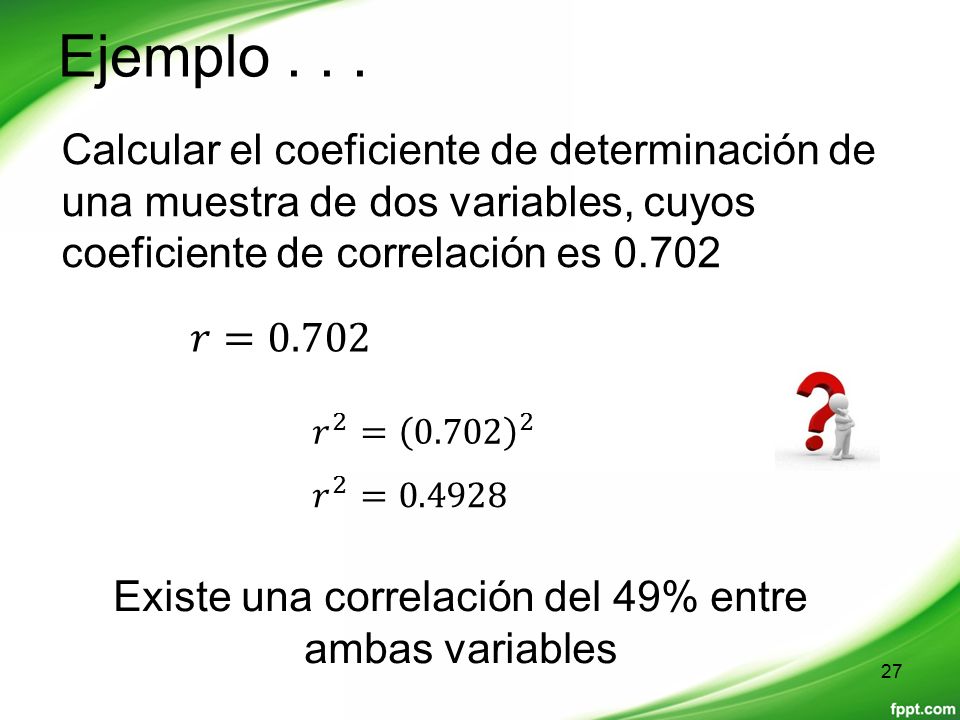 Ejemplo . . .

Calcular el coeficiente de determinación de una muestra de dos variables, cuyos coeficiente de correlación es 0.702

$r = 0.702$

$r^2 = (0.702)^2$

$r^2 = 0.4928$

Existe una correlación del 49% entre ambas variables

27

fppt.com